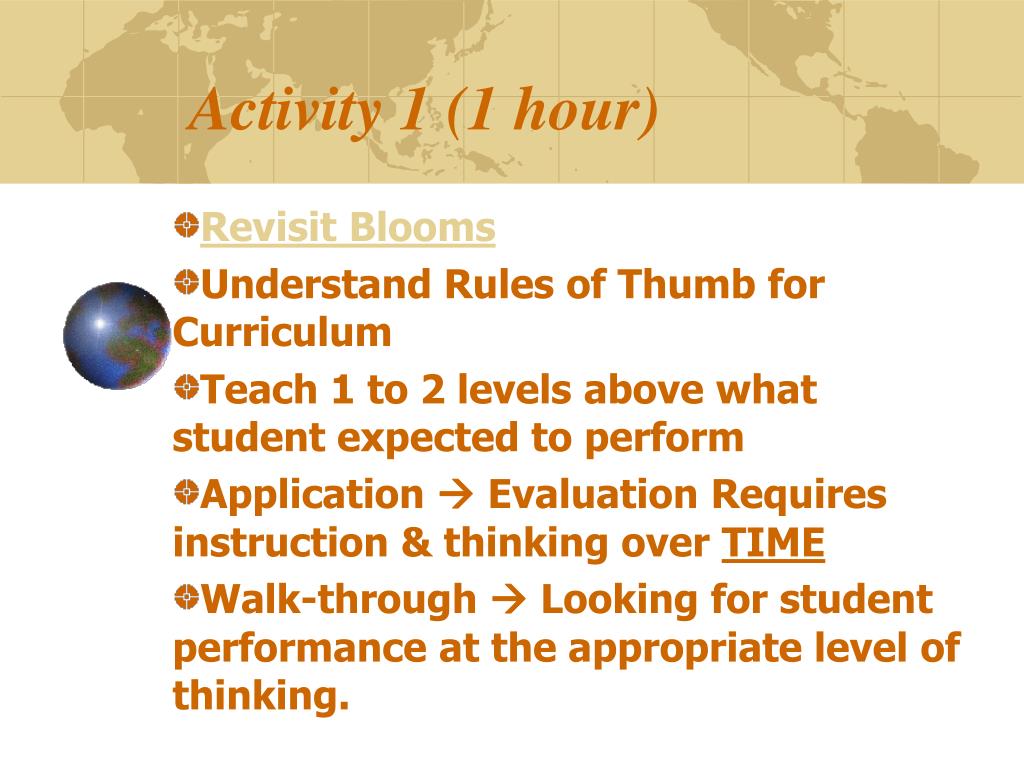 Activity 1 (1 hour)

Revisit Blooms

Understand Rules of Thumb for Curriculum

Teach 1 to 2 levels above what student expected to perform

Application → Evaluation Requires instruction & thinking over TIME

Walk-through → Looking for student performance at the appropriate level of thinking.